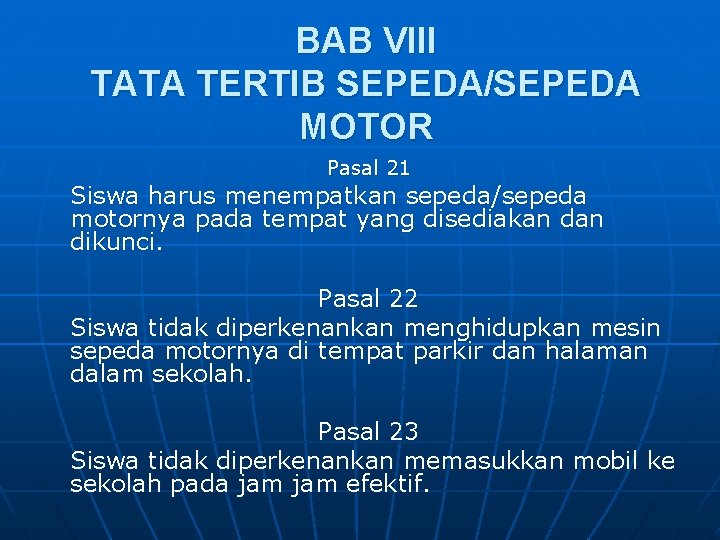 BAB VIII
TATA TERTIB SEPEDA/SEPEDA MOTOR

Pasal 21
Siswa harus menempatkan sepeda/sepeda motornya pada tempat yang disediakan dan dikunci.

Pasal 22
Siswa tidak diperkenankan menghidupkan mesin sepeda motornya di tempat parkir dan halaman dalam sekolah.

Pasal 23
Siswa tidak diperkenankan memasukkan mobil ke sekolah pada jam jam efektif.